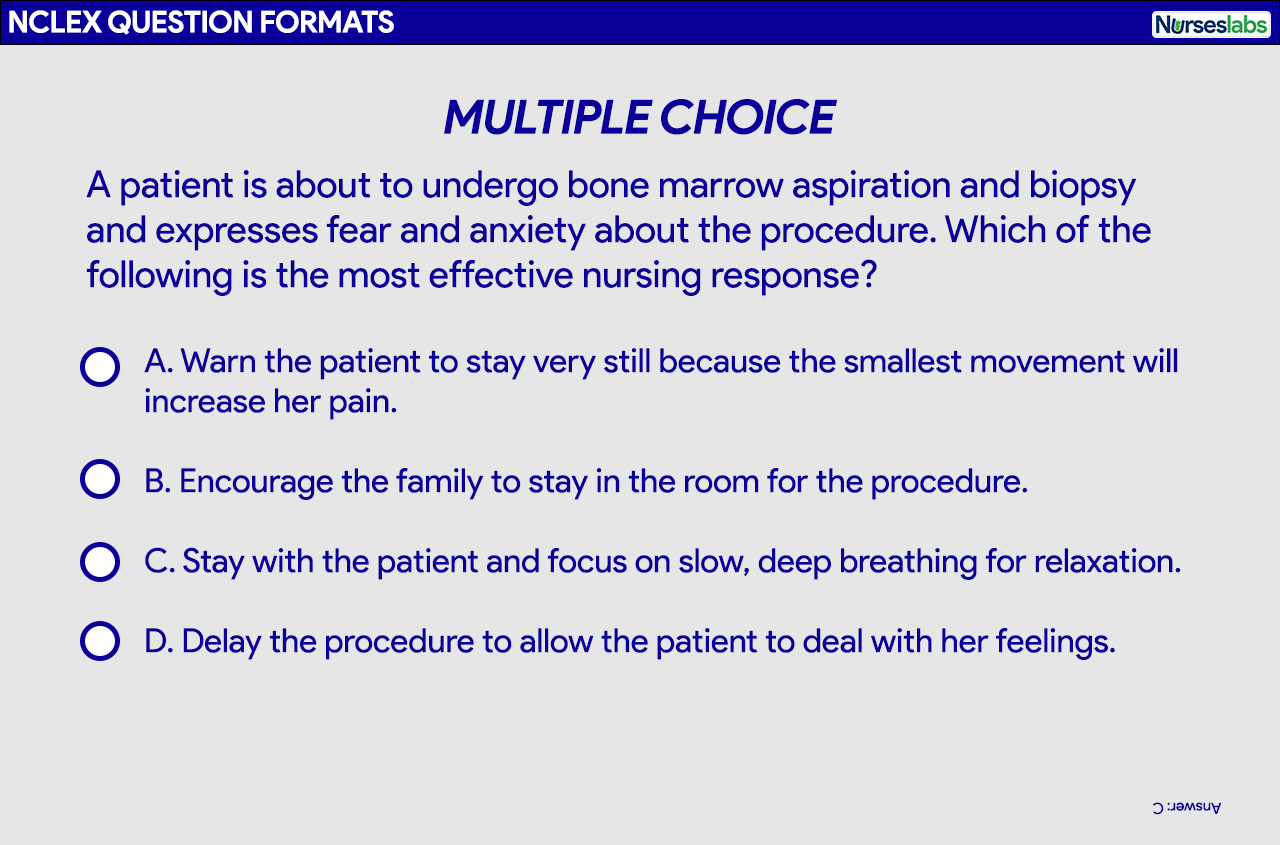 NCLEX QUESTION FORMATS

Nurseslabs

MULTIPLE CHOICE

A patient is about to undergo bone marrow aspiration and biopsy and expresses fear and anxiety about the procedure. Which of the following is the most effective nursing response?

A. Warn the patient to stay very still because the smallest movement will increase her pain.

B. Encourage the family to stay in the room for the procedure.

C. Stay with the patient and focus on slow, deep breathing for relaxation.

D. Delay the procedure to allow the patient to deal with her feelings.

Answer: C